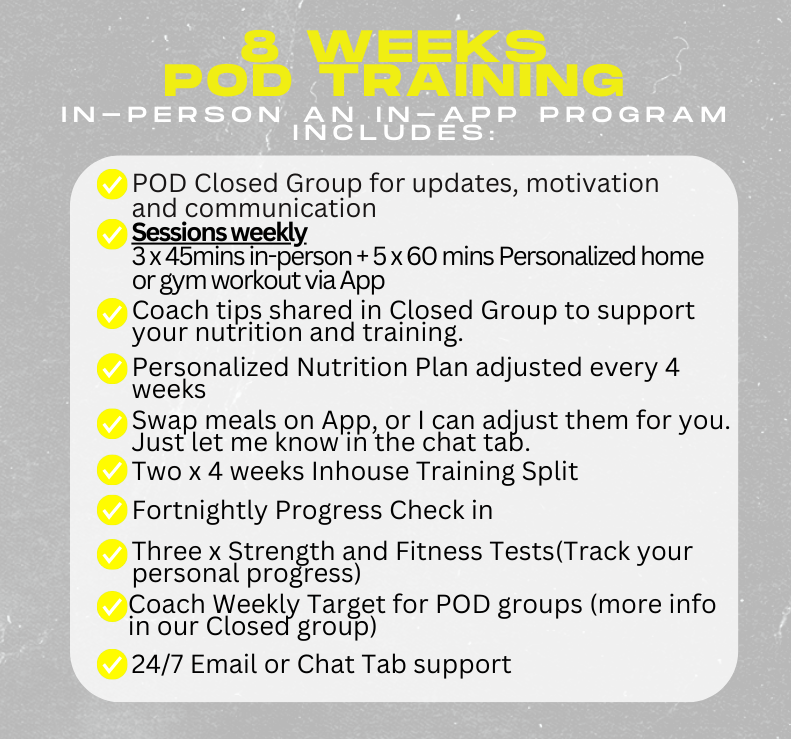 8 WEEKS
POD TRAINING
IN-PERSON AN IN-APP PROGRAM INCLUDES:

POD Closed Group for updates, motivation and communication

Sessions weekly
3 x 45mins in-person + 5 x 60 mins Personalized home or gym workout via App

Coach tips shared in Closed Group to support your nutrition and training.

Personalized Nutrition Plan adjusted every 4 weeks

Swap meals on App, or I can adjust them for you. Just let me know in the chat tab.

Two x 4 weeks Inhouse Training Split

Fortnightly Progress Check in

Three x Strength and Fitness Tests(Track your personal progress)

Coach Weekly Target for POD groups (more info in our Closed group)

24/7 Email or Chat Tab support